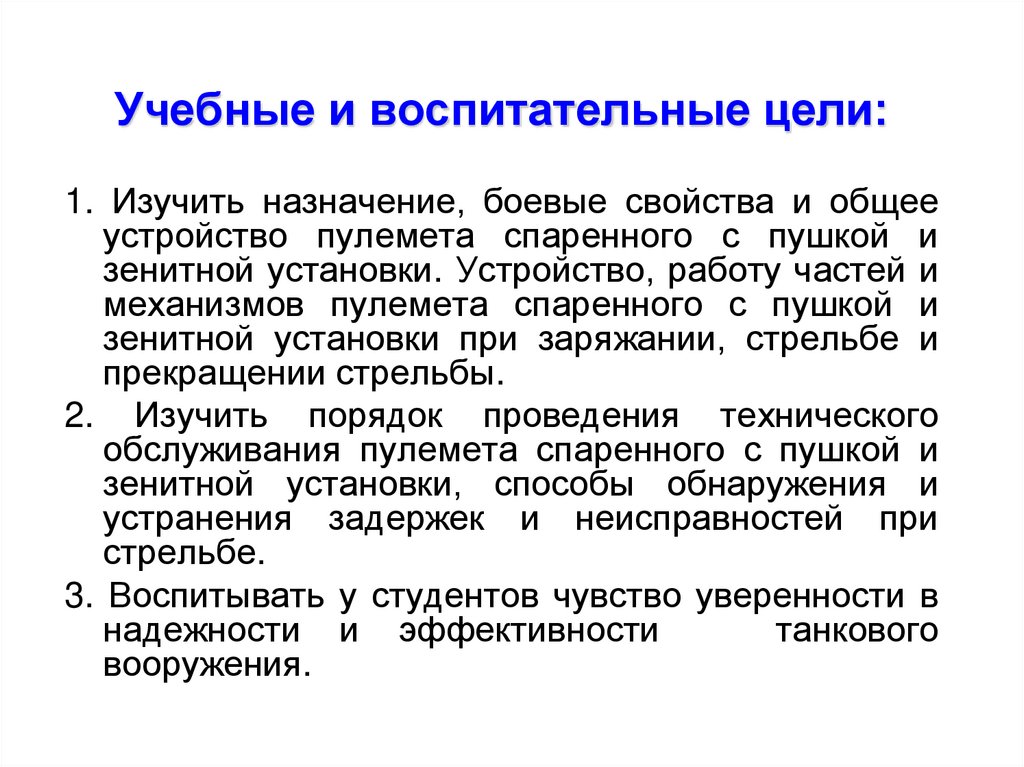 Учебные и воспитательные цели:

1. Изучить назначение, боевые свойства и общее устройство пулемета спаренного с пушкой и зенитной установки. Устройство, работу частей и механизмов пулемета спаренного с пушкой и зенитной установки при заряжании, стрельбе и прекращении стрельбы.

2. Изучить порядок проведения технического обслуживания пулемета спаренного с пушкой и зенитной установки, способы обнаружения и устранения задержек и неисправностей при стрельбе.

3. Воспитывать у студентов чувство уверенности в надежности и эффективности танкового вооружения.